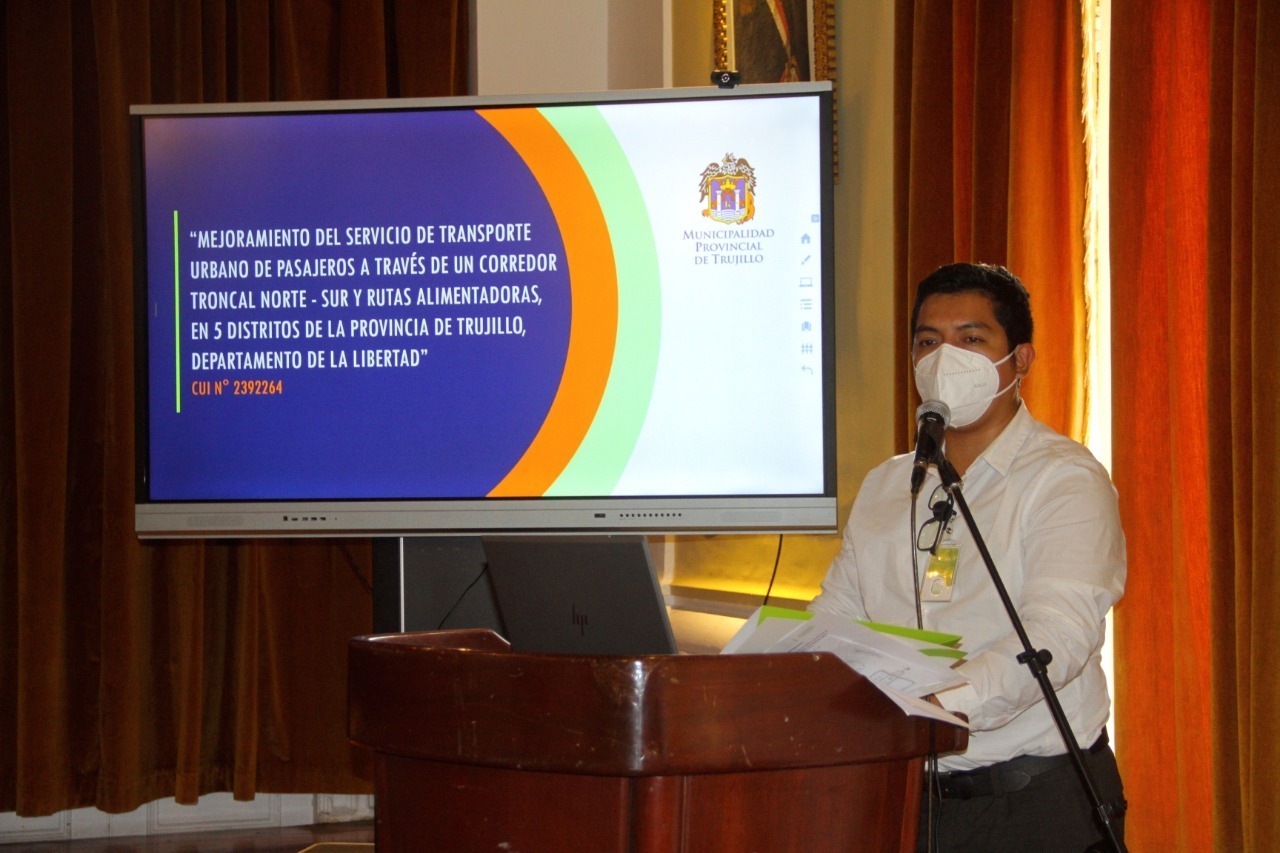 "MEJORAMIENTO DEL SERVICIO DE TRANSPORTE URBANO DE PASAJEROS A TRAVÉS DE UN CORREDOR TRONCAL NORTE - SUR Y RUTAS ALIMENTADORAS, EN 5 DISTRITOS DE LA PROVINCIA DE TRUJILLO, DEPARTAMENTO DE LA LIBERTAD"
CUI N° 2392264

MUNICIPALIDAD PROVINCIAL DE TRUJILLO

hp